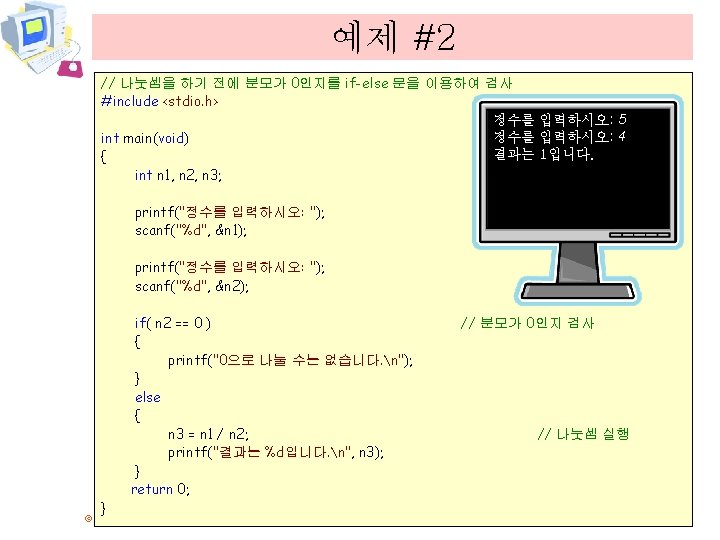 예제 #2

// 나눗셈을 하기 전에 분모가 0인지를 if-else 문을 이용하여 검사
#include <stdio.h>

int main(void)
{
int n1, n2, n3;

printf("정수를 입력하시오: ");
scanf("%d", &n1);

printf("정수를 입력하시오: ");
scanf("%d", &n2);

if( n2 == 0 ) // 분모가 0인지 검사
{
printf("0으로 나눌 수는 없습니다.\n");
}
else
{
n3 = n1 / n2; // 나눗셈 실행
printf("결과는 %d입니다.\n", n3);
}
return 0;
}

정수를 입력하시오: 5
정수를 입력하시오: 4
결과는 1입니다.